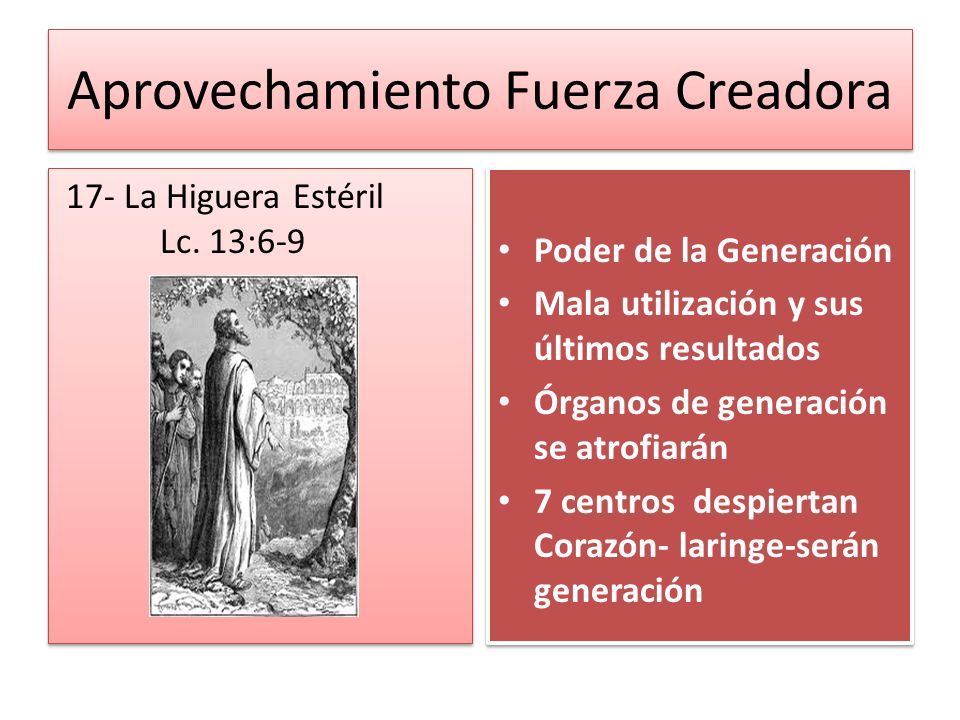 Aprovechamiento Fuerza Creadora

17- La Higuera Estéril
Lc. 13:6-9

• Poder de la Generación
• Mala utilización y sus últimos resultados
• Órganos de generación se atrofiarán
• 7 centros despiertan Corazón- laringe-serán generación